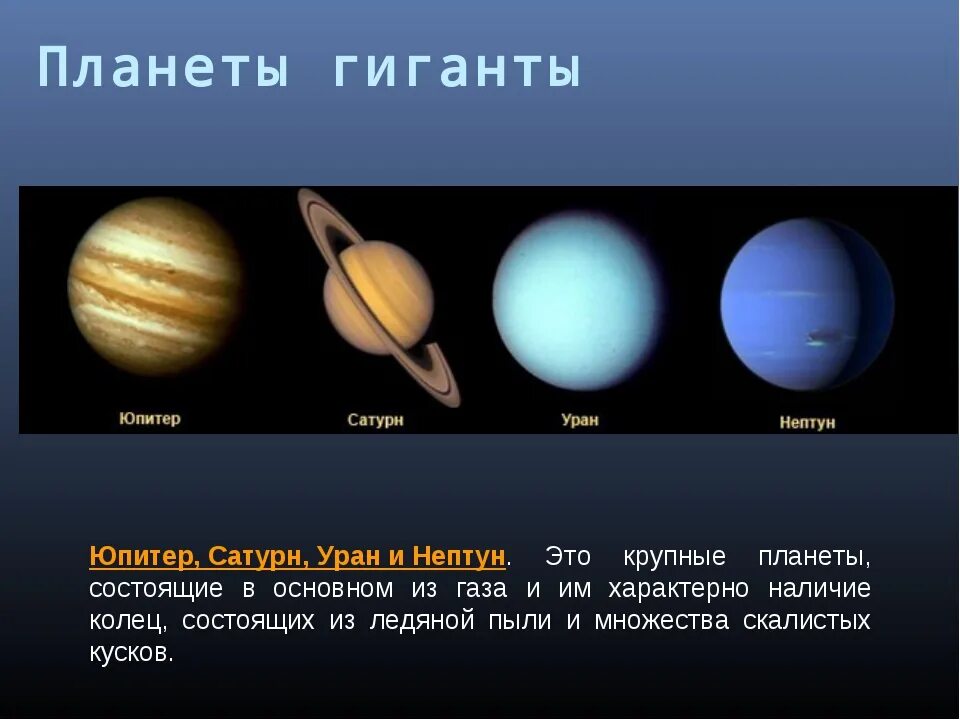 Планеты гиганты

Юпитер

Сатурн

Уран

Нептун

Юпитер, Сатурн, Уран и Нептун. Это крупные планеты, состоящие в основном из газа и им характерно наличие колец, состоящих из ледяной пыли и множества скалистых кусков.